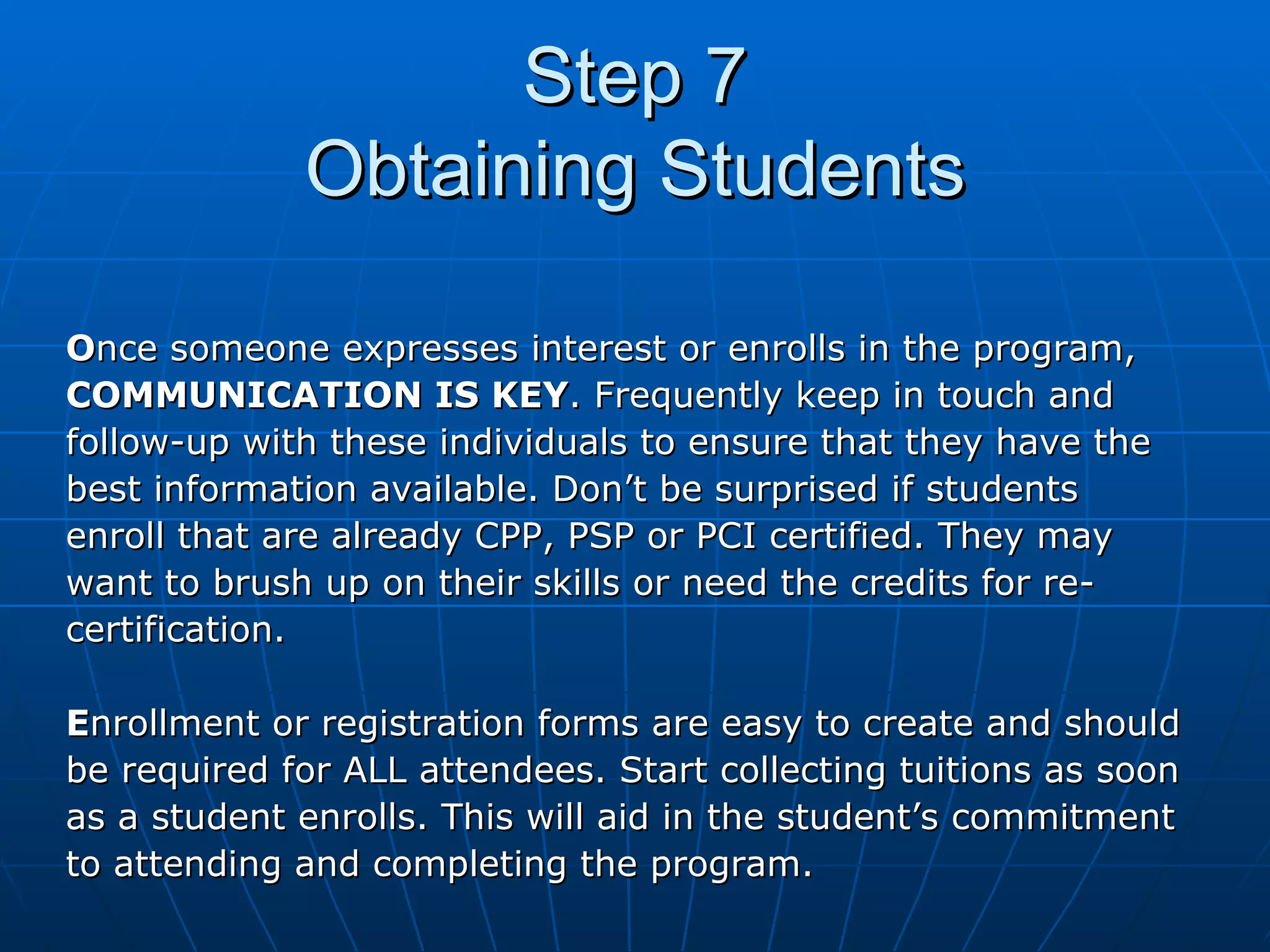 Step 7
Obtaining Students

Once someone expresses interest or enrolls in the program, COMMUNICATION IS KEY. Frequently keep in touch and follow-up with these individuals to ensure that they have the best information available. Don’t be surprised if students enroll that are already CPP, PSP or PCI certified. They may want to brush up on their skills or need the credits for re-certification.

Enrollment or registration forms are easy to create and should be required for ALL attendees. Start collecting tuitions as soon as a student enrolls. This will aid in the student’s commitment to attending and completing the program.